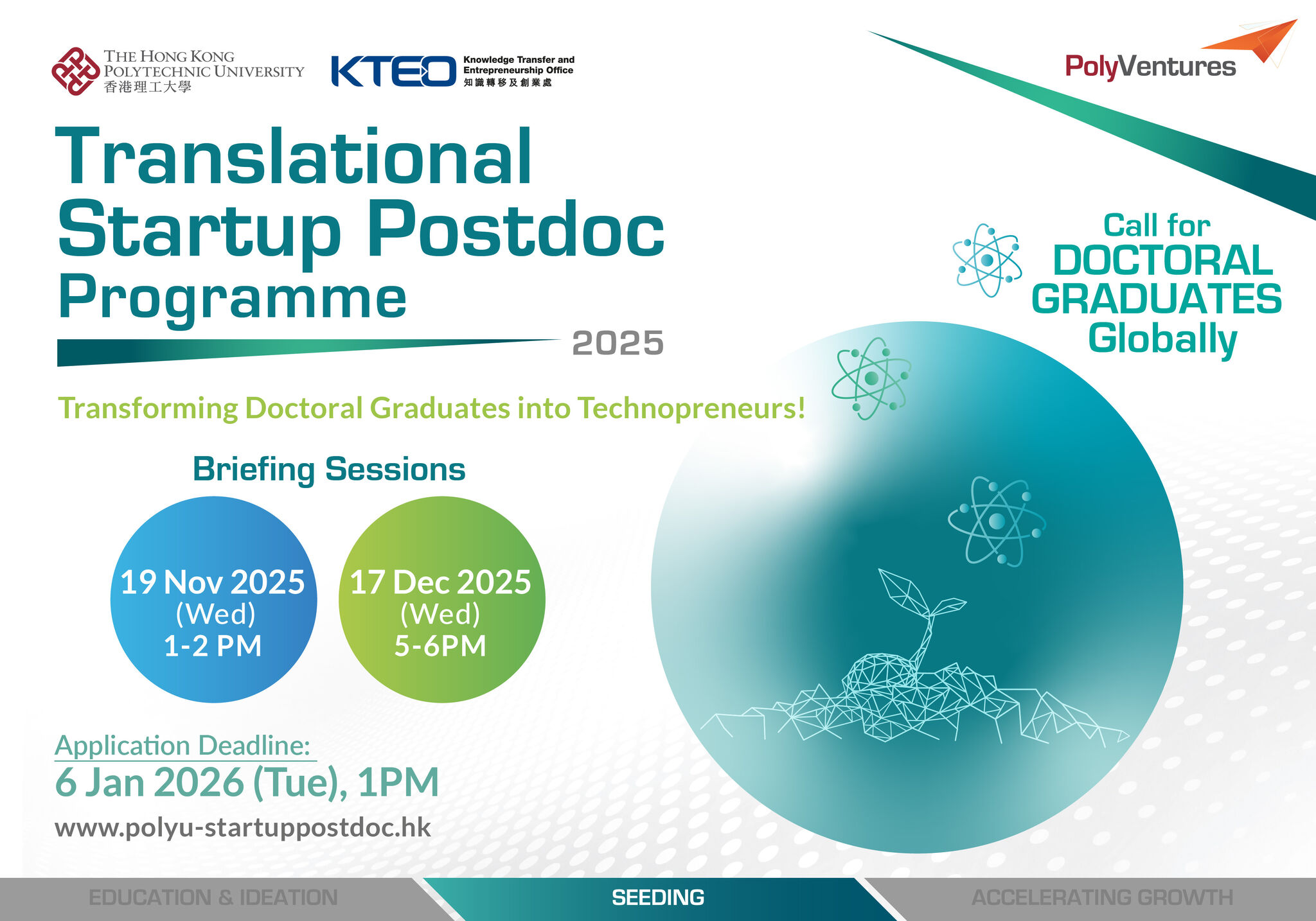 THE HONG KONG POLYTECHNIC UNIVERSITY
香港理工大學

KTEO Knowledge Transfer and Entrepreneurship Office
知識轉移及創業處

PolyVentures

Translational Startup Postdoc Programme

2025

Call for DOCTORAL GRADUATES Globally

Transforming Doctoral Graduates into Technopreneurs!

Briefing Sessions

19 Nov 2025 (Wed) 1-2 PM

17 Dec 2025 (Wed) 5-6PM

Application Deadline:
6 Jan 2026 (Tue), 1PM
www.polyu-startuppostdoc.hk

EDUCATION & IDEATION
SEEDING
ACCELERATING GROWTH